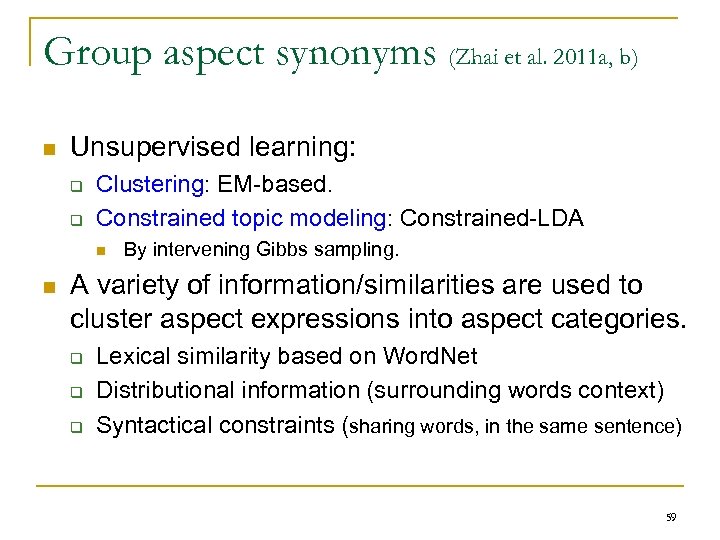 Group aspect synonyms (Zhai et al. 2011a, b)

- Unsupervised learning:
  - Clustering: EM-based.
  - Constrained topic modeling: Constrained-LDA
    - By intervening Gibbs sampling.
- A variety of information/similarities are used to cluster aspect expressions into aspect categories.
  - Lexical similarity based on WordNet
  - Distributional information (surrounding words context)
  - Syntactical constraints (sharing words, in the same sentence)

59